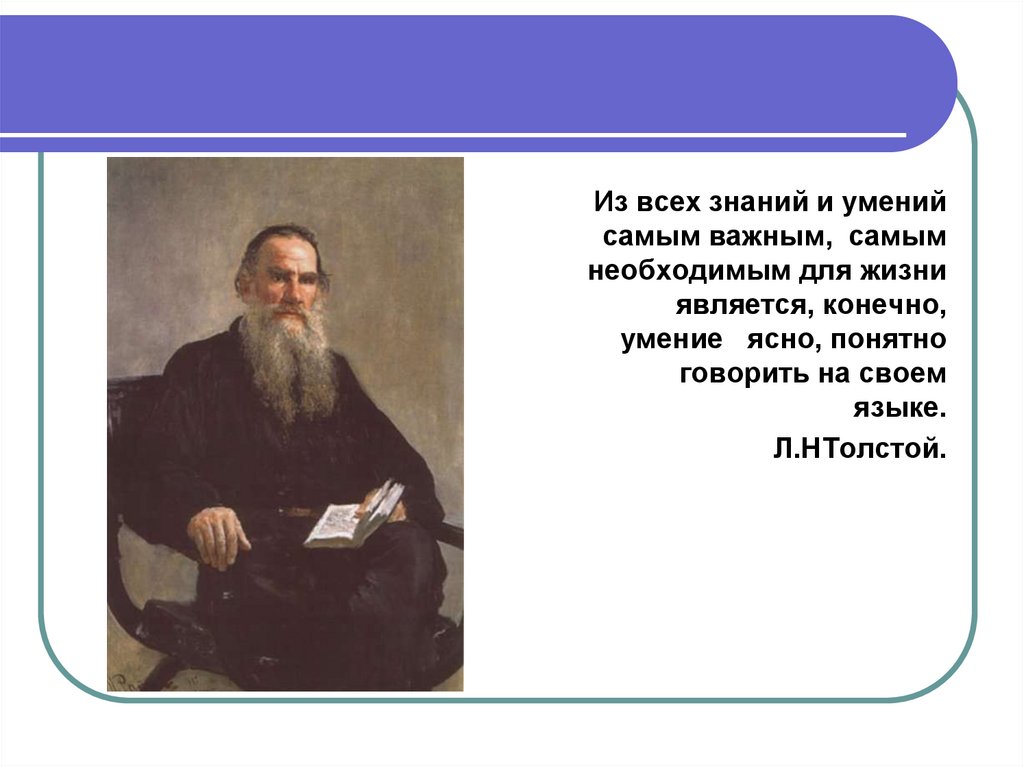 Из всех знаний и умений самым важным, самым необходимым для жизни является, конечно, умение ясно, понятно говорить на своем языке.

Л.НТолстой.